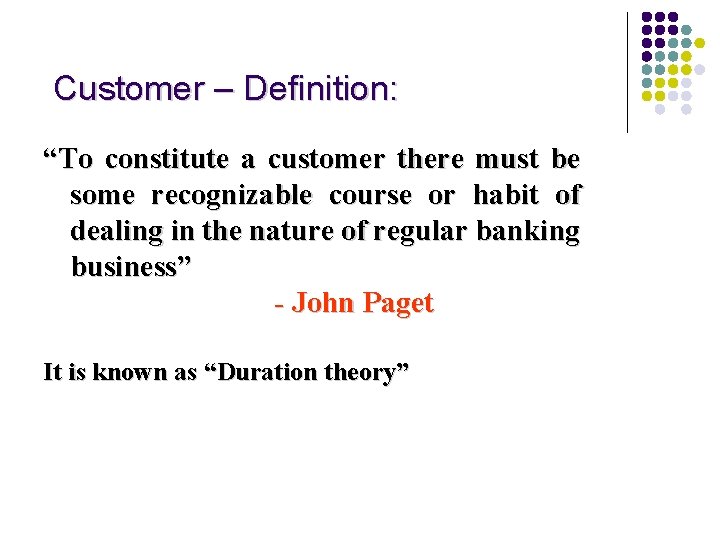 Customer – Definition:

“To constitute a customer there must be some recognizable course or habit of dealing in the nature of regular banking business”

- John Paget

It is known as “Duration theory”